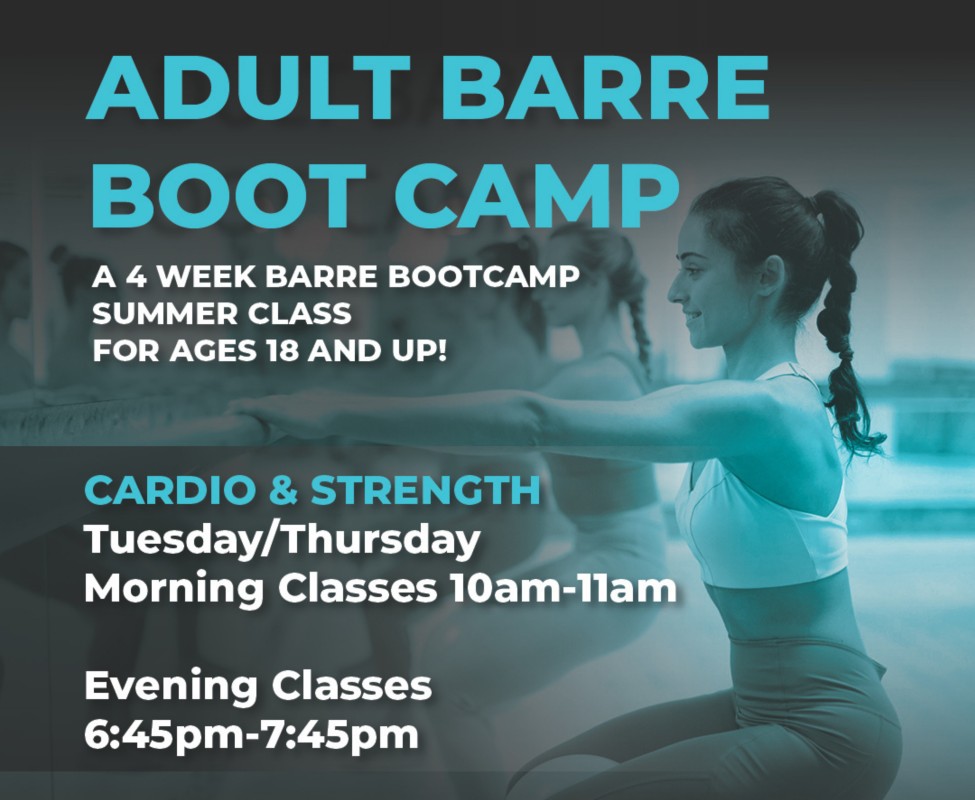 ADULT BARRE BOOT CAMP

A 4 WEEK BARRE BOOTCAMP SUMMER CLASS FOR AGES 18 AND UP!

CARDIO & STRENGTH
Tuesday/Thursday
Morning Classes 10am-11am

Evening Classes
6:45pm-7:45pm